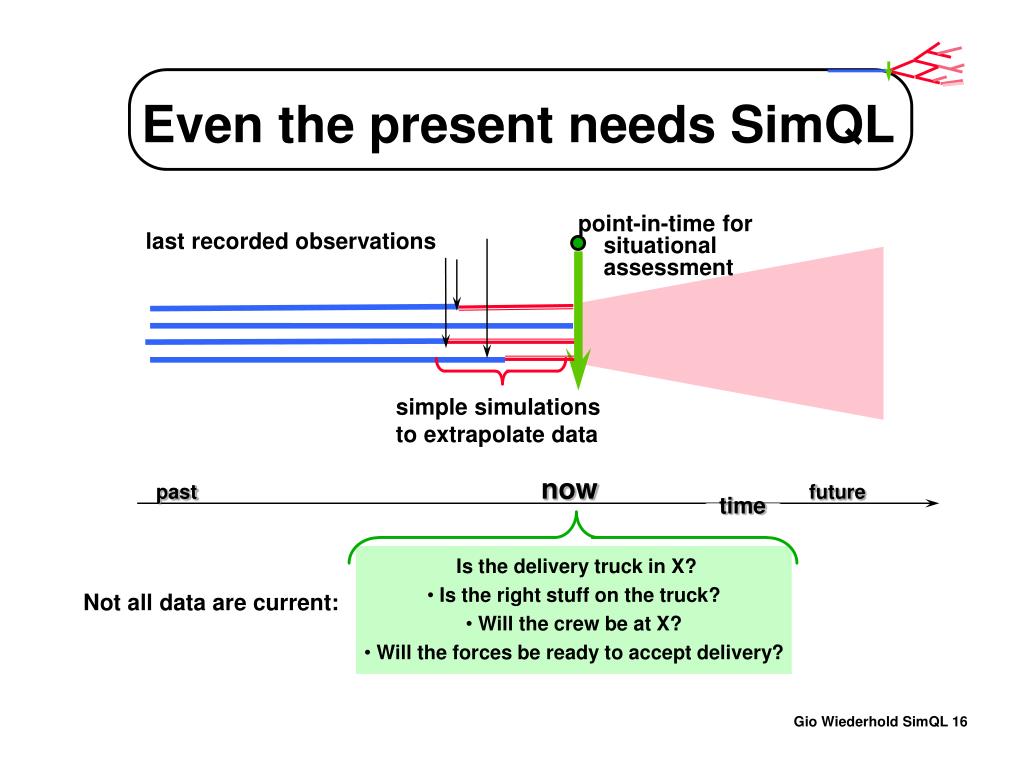 Even the present needs SimQL

last recorded observations

point-in-time for situational assessment

simple simulations to extrapolate data

past

now

time

future

Not all data are current:

Is the delivery truck in X?
• Is the right stuff on the truck?
• Will the crew be at X?
• Will the forces be ready to accept delivery?

Gio Wiederhold SimQL 16